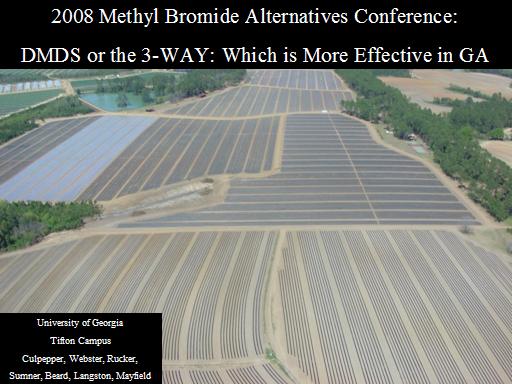 2008 Methyl Bromide Alternatives Conference:

DMDS or the 3-WAY: Which is More Effective in GA

University of Georgia

Tifton Campus

Culpepper, Webster, Rucker, Sumner, Beard, Langston, Mayfield